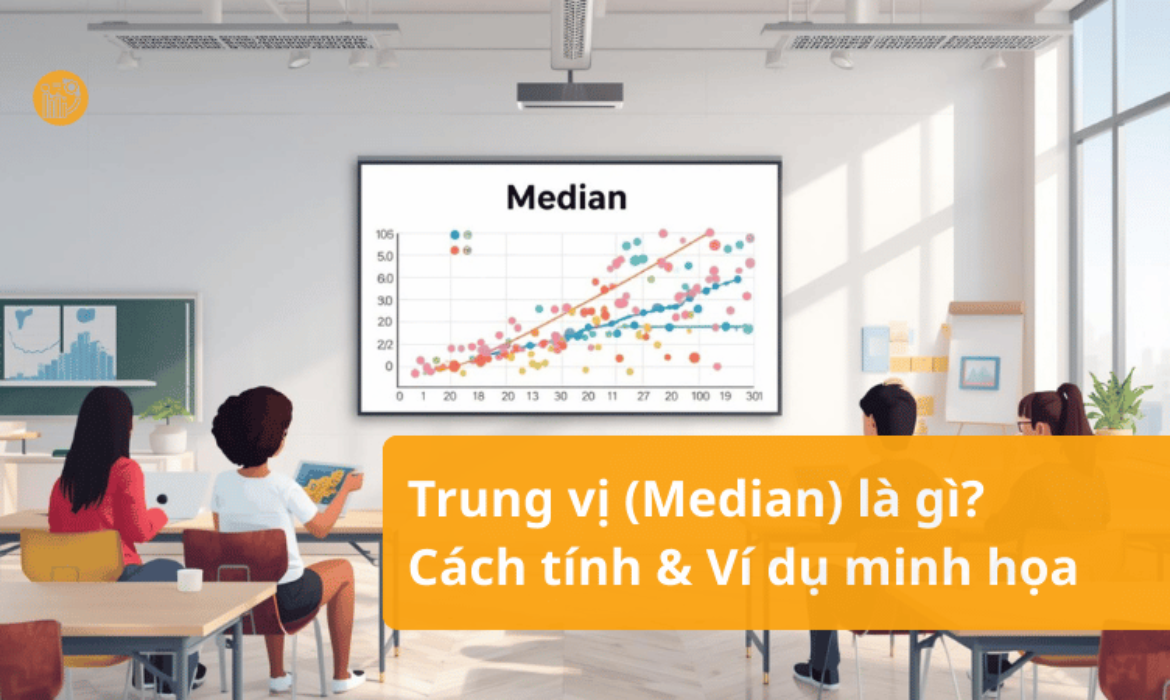 Median

106
5.0
6.0
3.0
20
2/2
0

0 1 20 18 20 13 30 20 11 27 20 100 19 301

Trung vị (Median) là gì?
Cách tính & Ví dụ minh họa